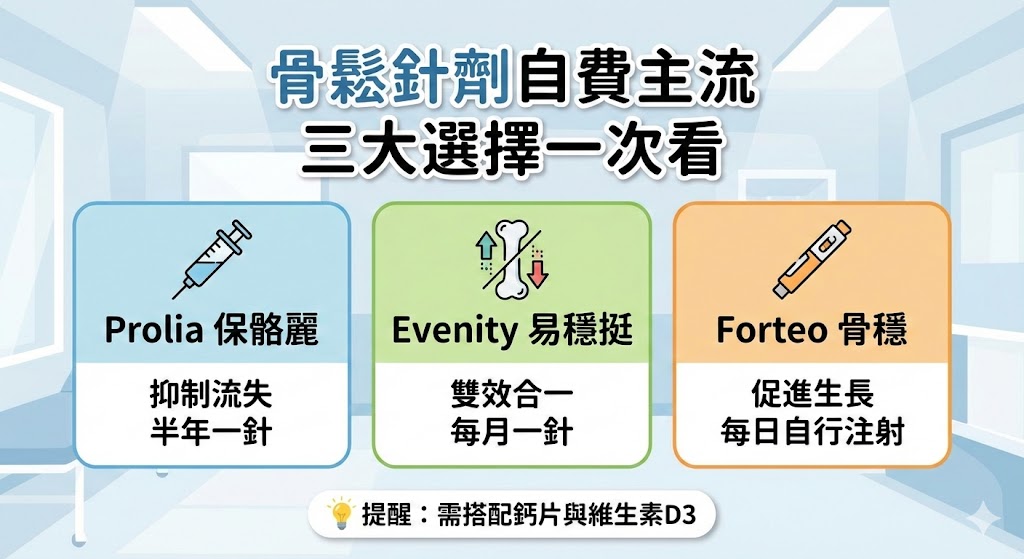 骨鬆針劑自費主流
三大選擇一次看

Prolia 保骼麗

抑制流失
半年一針

Evenity 易穩挺

雙效合一
每月一針

Forteo 骨穩

促進生長
每日自行注射

提醒：需搭配鈣片與維生素D3